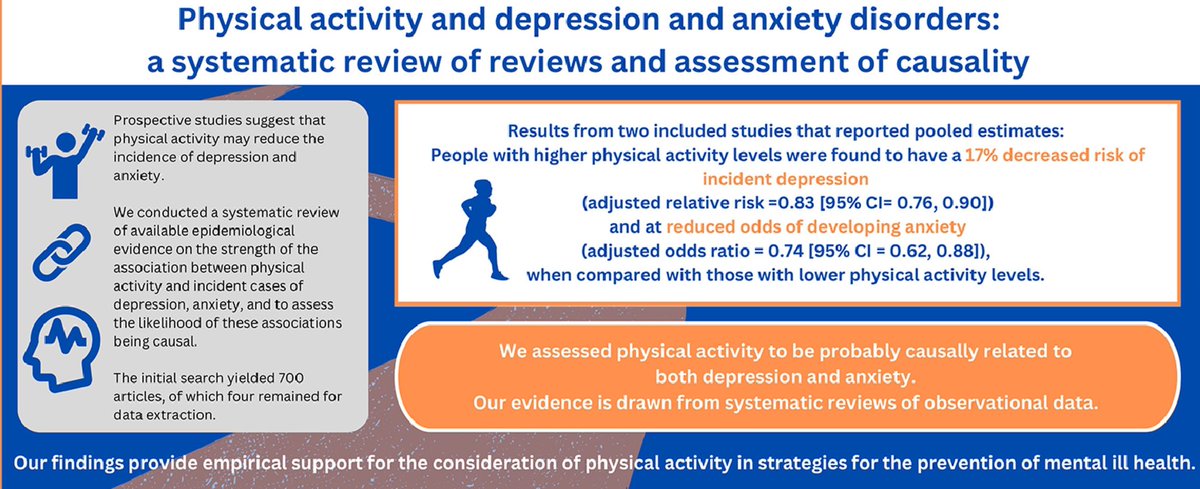 Physical activity and depression and anxiety disorders: a systematic review of reviews and assessment of causality

Prospective studies suggest that physical activity may reduce the incidence of depression and anxiety.

We conducted a systematic review of available epidemiological evidence on the strength of the association between physical activity and incident cases of depression, anxiety, and to assess the likelihood of these associations being causal.

The initial search yielded 700 articles, of which four remained for data extraction.

Results from two included studies that reported pooled estimates: People with higher physical activity levels were found to have a 17% decreased risk of incident depression (adjusted relative risk =0.83 [95% CI= 0.76, 0.90]) and at reduced odds of developing anxiety (adjusted odds ratio = 0.74 [95% CI = 0.62, 0.88]), when compared with those with lower physical activity levels.

We assessed physical activity to be probably causally related to both depression and anxiety. Our evidence is drawn from systematic reviews of observational data.

Our findings provide empirical support for the consideration of physical activity in strategies for the prevention of mental ill health.